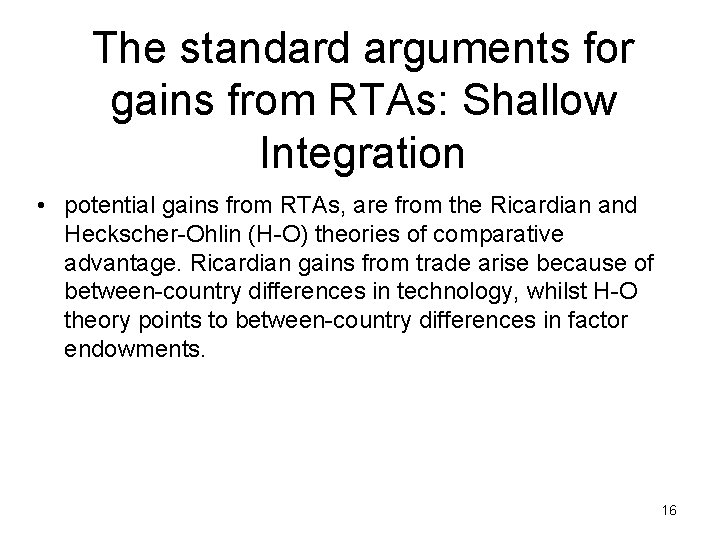 The standard arguments for gains from RTAs: Shallow Integration

• potential gains from RTAs, are from the Ricardian and Heckscher-Ohlin (H-O) theories of comparative advantage. Ricardian gains from trade arise because of between-country differences in technology, whilst H-O theory points to between-country differences in factor endowments.

16